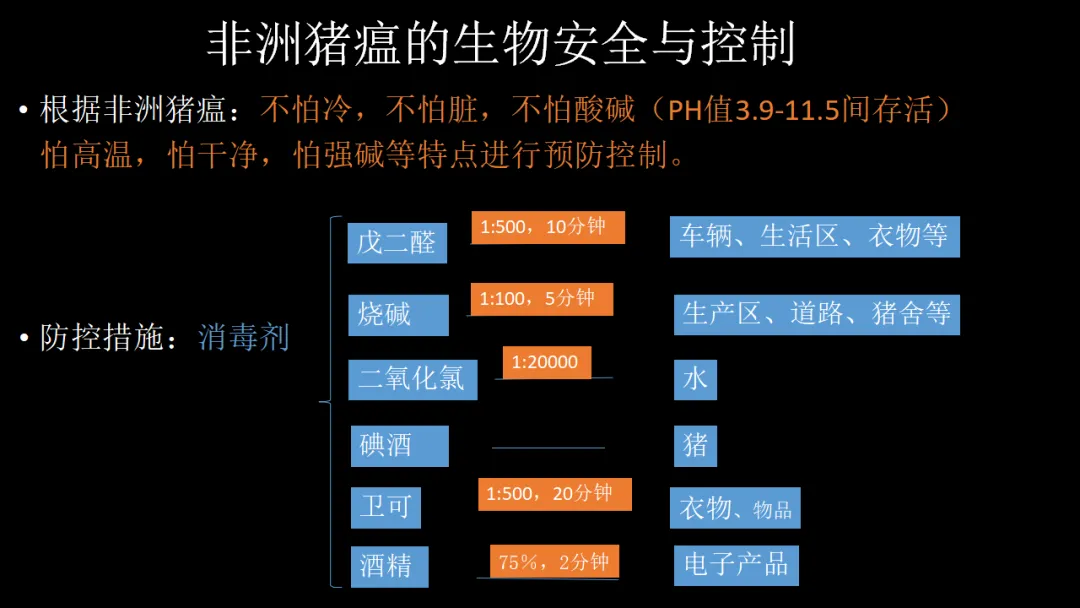 非洲猪瘟的生物安全与控制

• 根据非洲猪瘟：不怕冷，不怕脏，不怕酸碱（PH值3.9-11.5间存活）怕高温，怕干净，怕强碱等特点进行预防控制。

• 防控措施：消毒剂

戊二醛 1:500，10分钟 车辆、生活区、衣物等

烧碱 1:100，5分钟 生产区、道路、猪舍等

二氧化氯 1:20000 水

碘酒 猪

卫可 1:500，20分钟 衣物、物品

酒精 75%，2分钟 电子产品